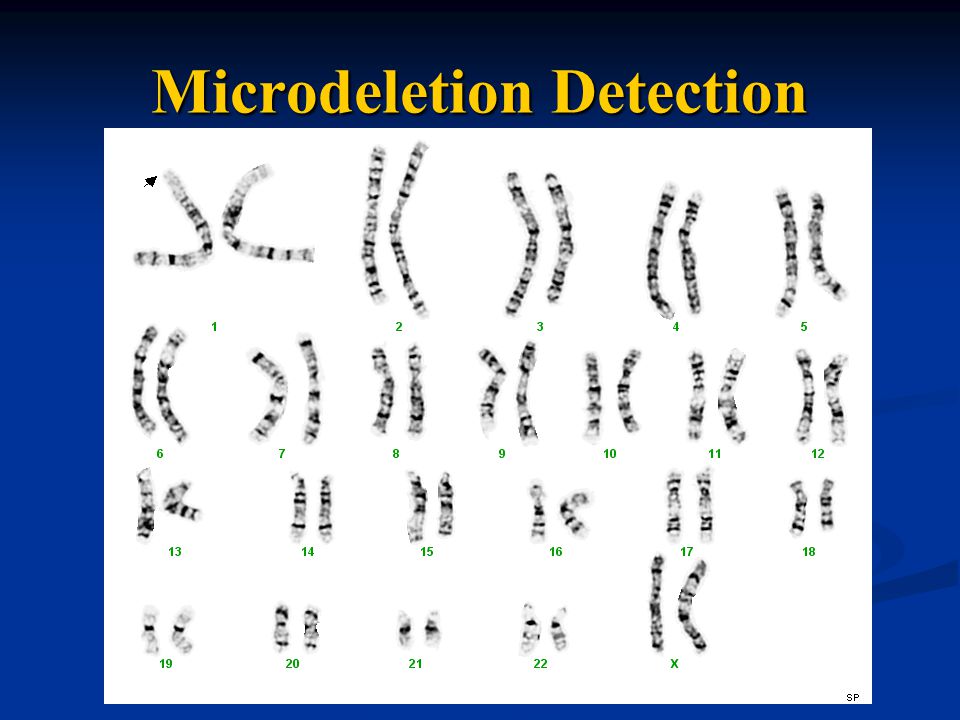 Microdeletion Detection

1 2 3 4 5

6 7 8 9 10 11 12

13 14 15 16 17 18

19 20 21 22 X

SP